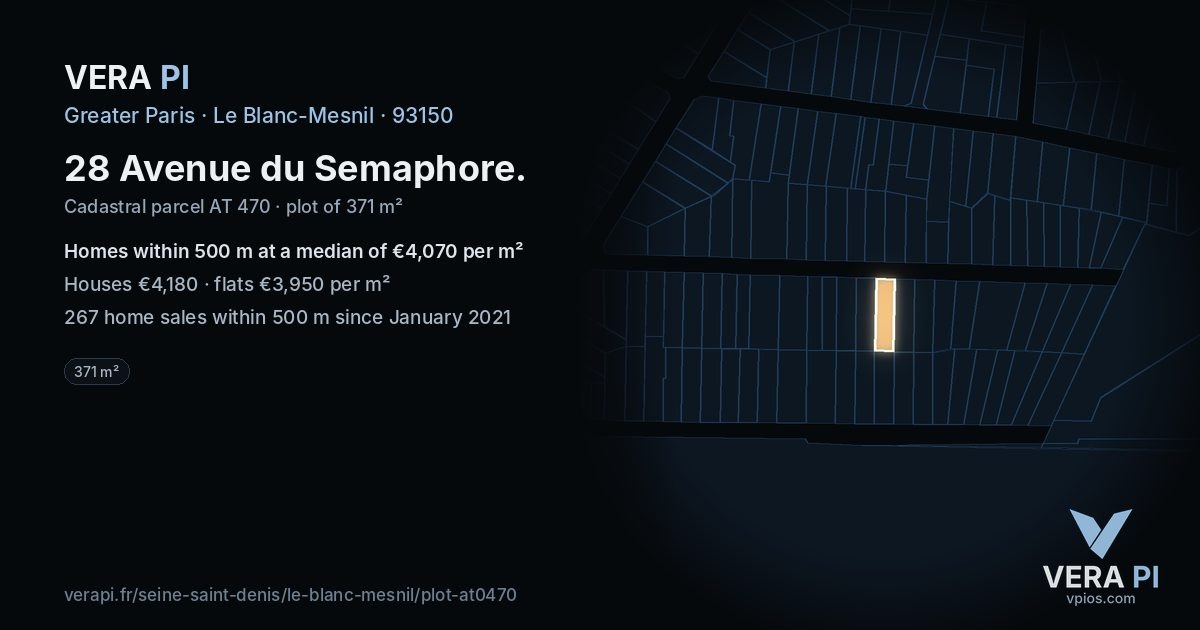 VERA PI

Greater Paris · Le Blanc-Mesnil · 93150

28 Avenue du Semaphore.

Cadastral parcel AT 470 · plot of 371 m²

Homes within 500 m at a median of €4,070 per m²

Houses €4,180 · flats €3,950 per m²

267 home sales within 500 m since January 2021

371 m²

verapi.fr/seine-saint-denis/le-blanc-mesnil/plot-at0470

VERA PI
vpios.com